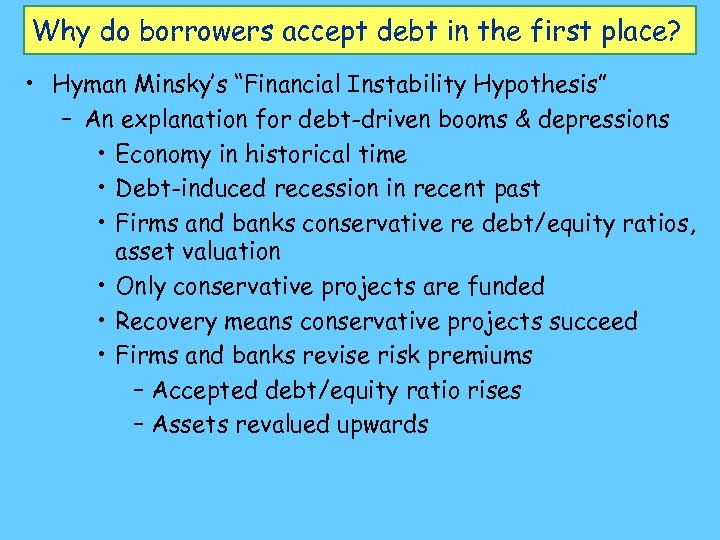 Why do borrowers accept debt in the first place?

• Hyman Minsky's "Financial Instability Hypothesis"
  – An explanation for debt-driven booms & depressions
    • Economy in historical time
    • Debt-induced recession in recent past
    • Firms and banks conservative re debt/equity ratios, asset valuation
    • Only conservative projects are funded
    • Recovery means conservative projects succeed
    • Firms and banks revise risk premiums
      – Accepted debt/equity ratio rises
      – Assets revalued upwards